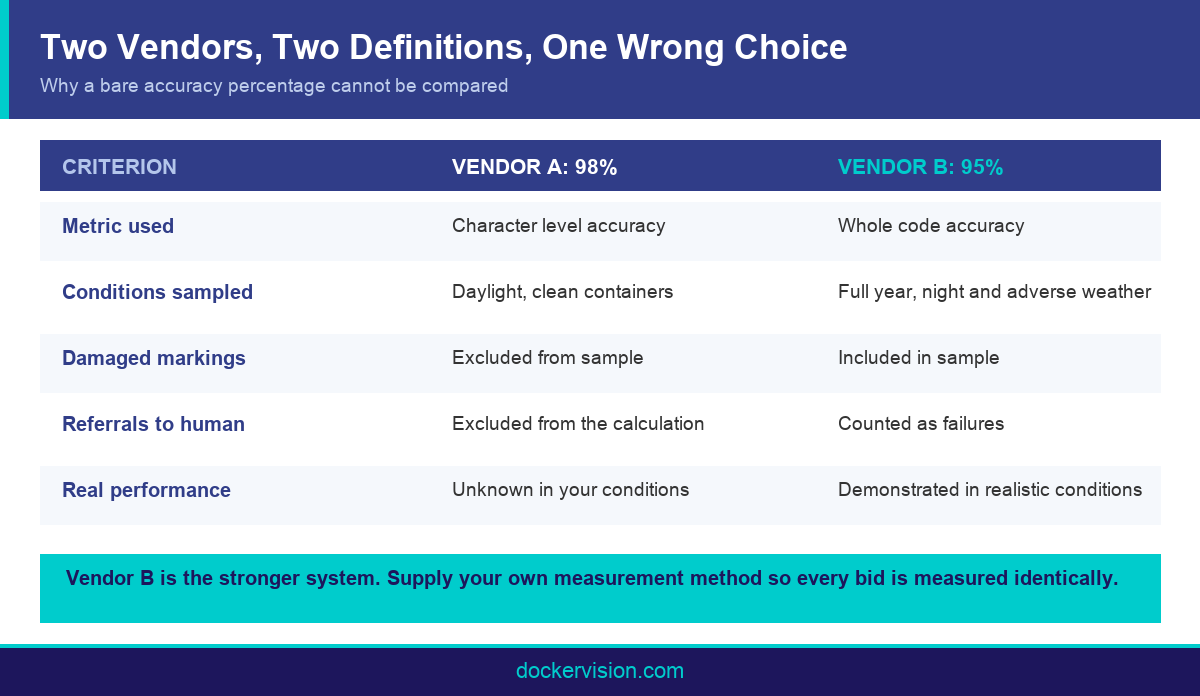 Two Vendors, Two Definitions, One Wrong Choice
Why a bare accuracy percentage cannot be compared

| CRITERION | VENDOR A: 98% | VENDOR B: 95% |
|---|---|---|
| Metric used | Character level accuracy | Whole code accuracy |
| Conditions sampled | Daylight, clean containers | Full year, night and adverse weather |
| Damaged markings | Excluded from sample | Included in sample |
| Referrals to human | Excluded from the calculation | Counted as failures |
| Real performance | Unknown in your conditions | Demonstrated in realistic conditions |

Vendor B is the stronger system. Supply your own measurement method so every bid is measured identically.

dockervision.com